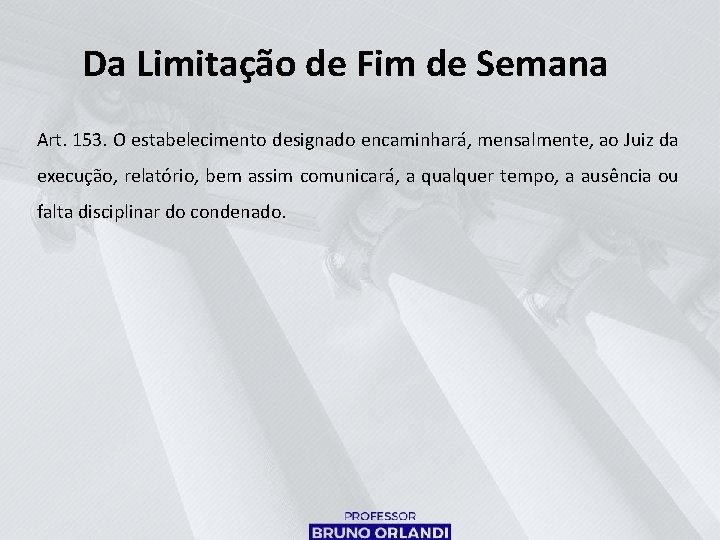 Da Limitação de Fim de Semana

Art. 153. O estabelecimento designado encaminhará, mensalmente, ao Juiz da execução, relatório, bem assim comunicará, a qualquer tempo, a ausência ou falta disciplinar do condenado.

PROFESSOR
BRUNO ORLANDI